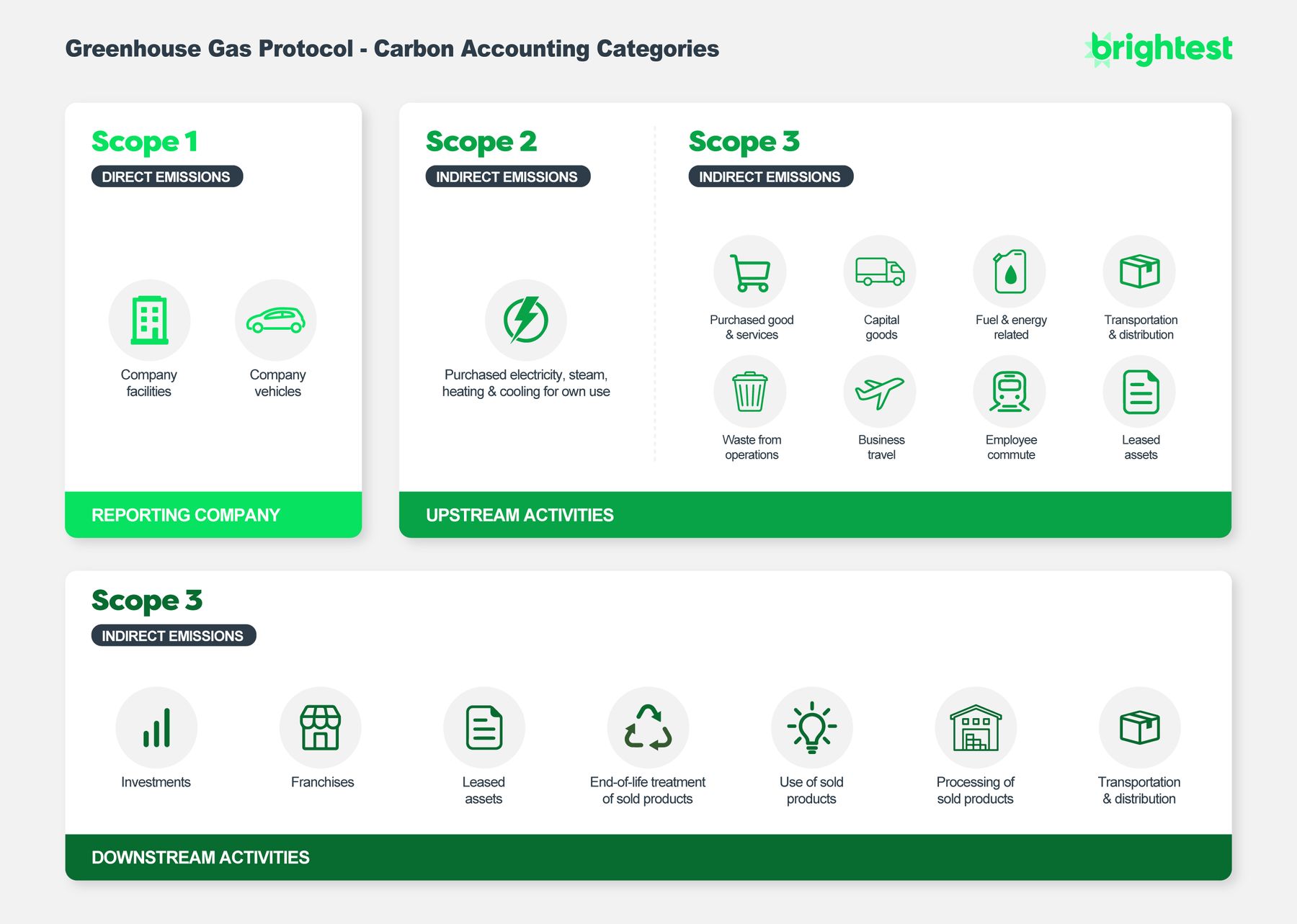 Greenhouse Gas Protocol - Carbon Accounting Categories

brightest

Scope 1
DIRECT EMISSIONS

Company facilities

Company vehicles

REPORTING COMPANY

Scope 2
INDIRECT EMISSIONS

Purchased electricity, steam, heating & cooling for own use

Scope 3
INDIRECT EMISSIONS

Purchased good & services

Capital goods

Fuel & energy related

Transportation & distribution

Waste from operations

Business travel

Employee commute

Leased assets

UPSTREAM ACTIVITIES

Scope 3
INDIRECT EMISSIONS

Investments

Franchises

Leased assets

End-of-life treatment of sold products

Use of sold products

Processing of sold products

Transportation & distribution

DOWNSTREAM ACTIVITIES